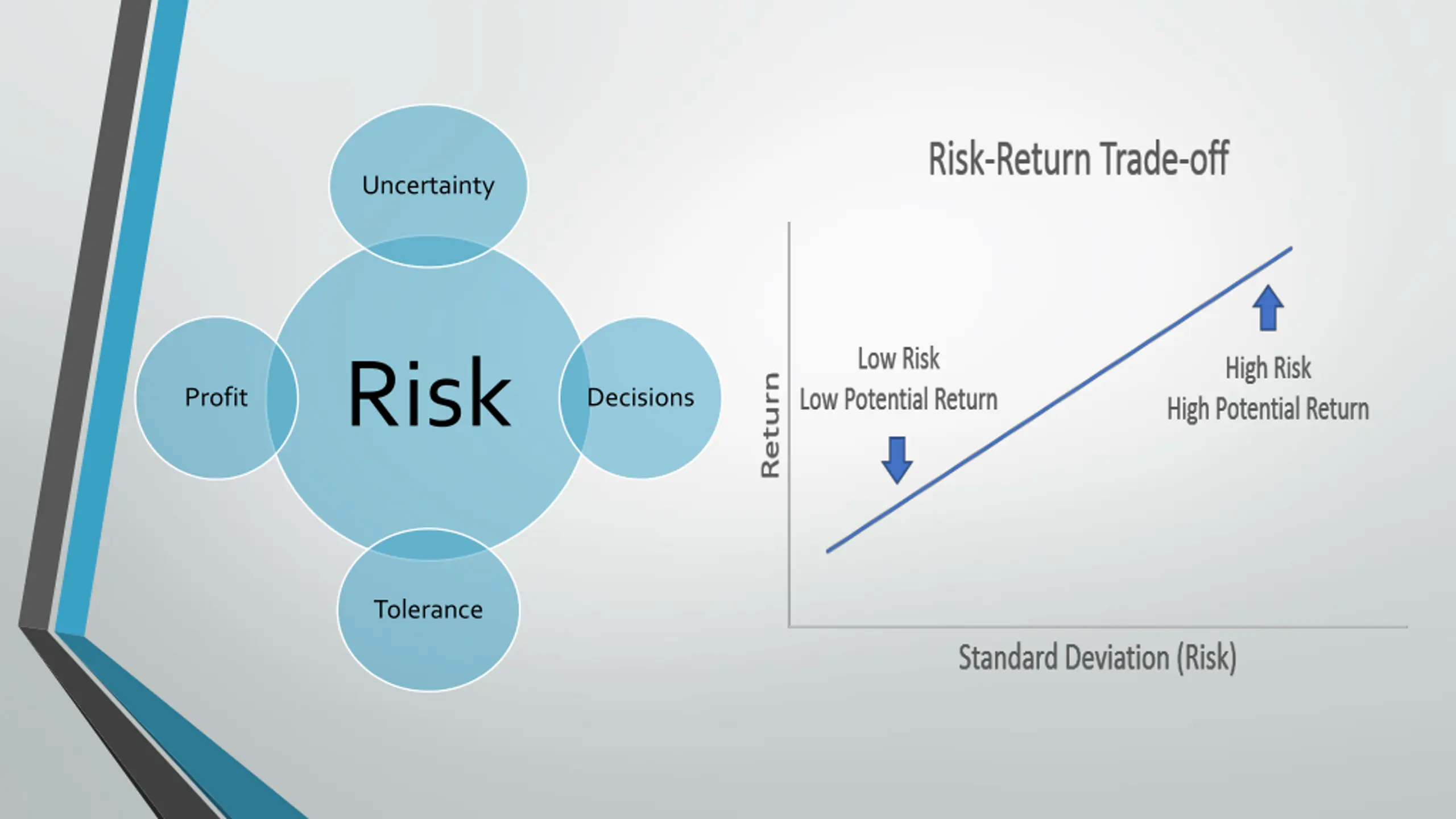 Uncertainty

Profit

Risk

Decisions

Tolerance

Risk-Return Trade-off

Return

Low Risk
Low Potential Return

High Risk
High Potential Return

Standard Deviation (Risk)